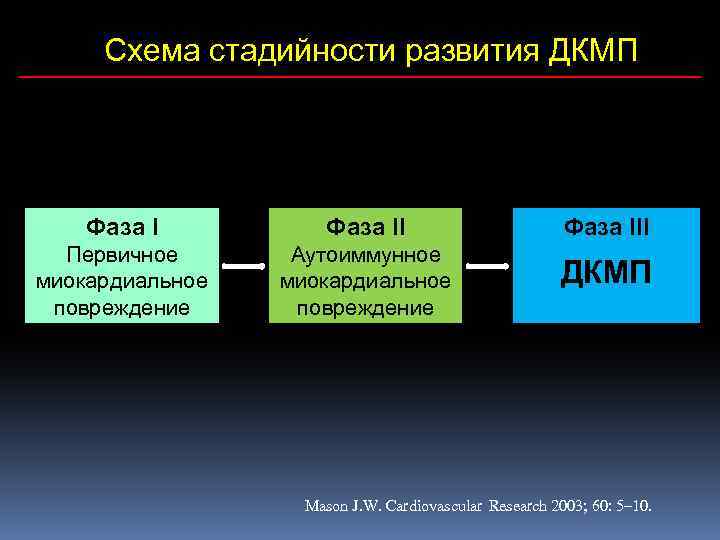 Схема стадийности развития ДКМП

Фаза I
Первичное миокардиальное повреждение

Фаза II
Аутоиммунное миокардиальное повреждение

Фаза III
ДКМП

Mason J.W. Cardiovascular Research 2003; 60: 5–10.